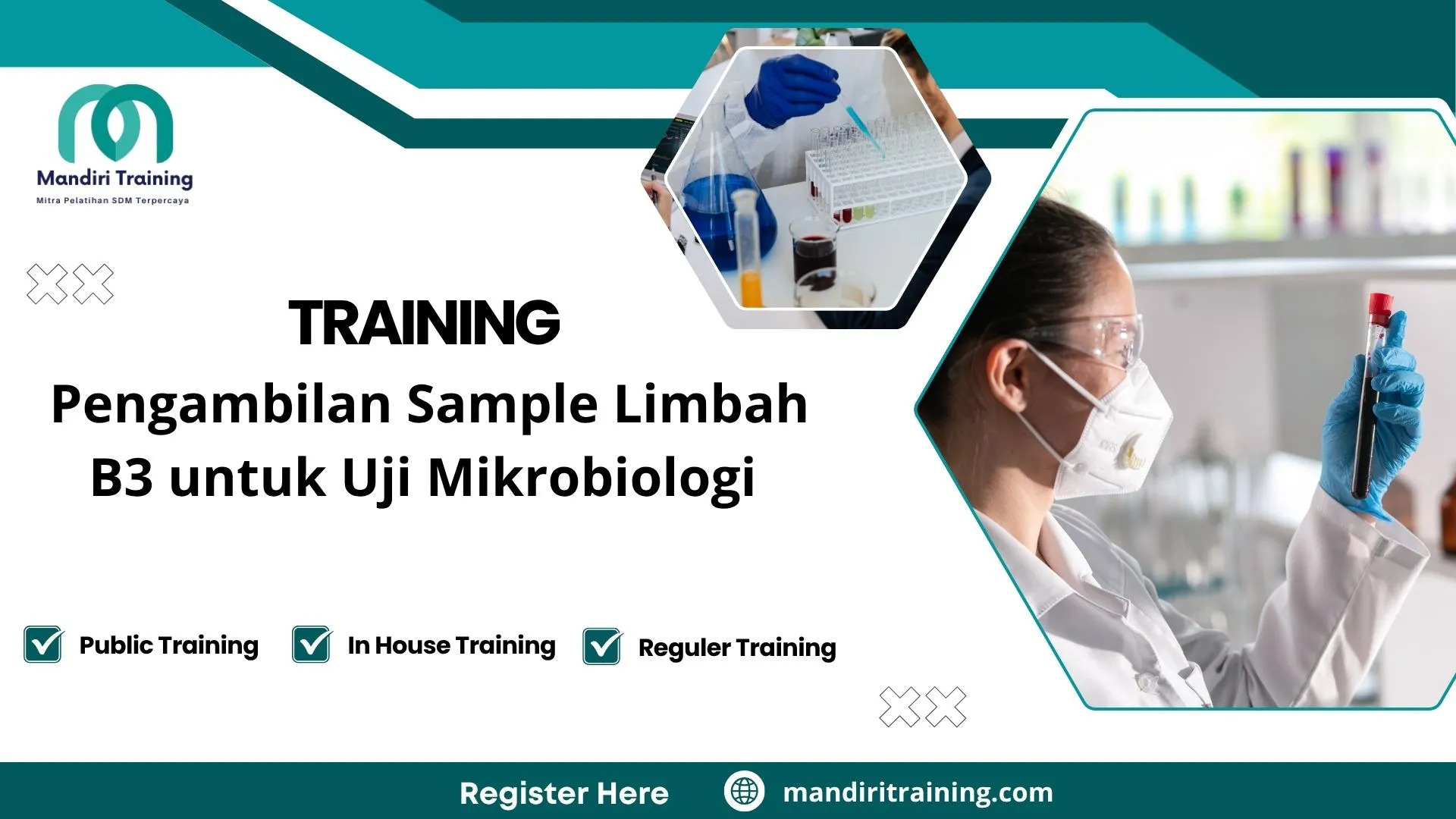 Mandiri Training
Mitra Pelatihan SDM Terpercaya

TRAINING
Pengambilan Sample Limbah B3 untuk Uji Mikrobiologi

Public Training
In House Training
Reguler Training

Register Here
mandiritraining.com